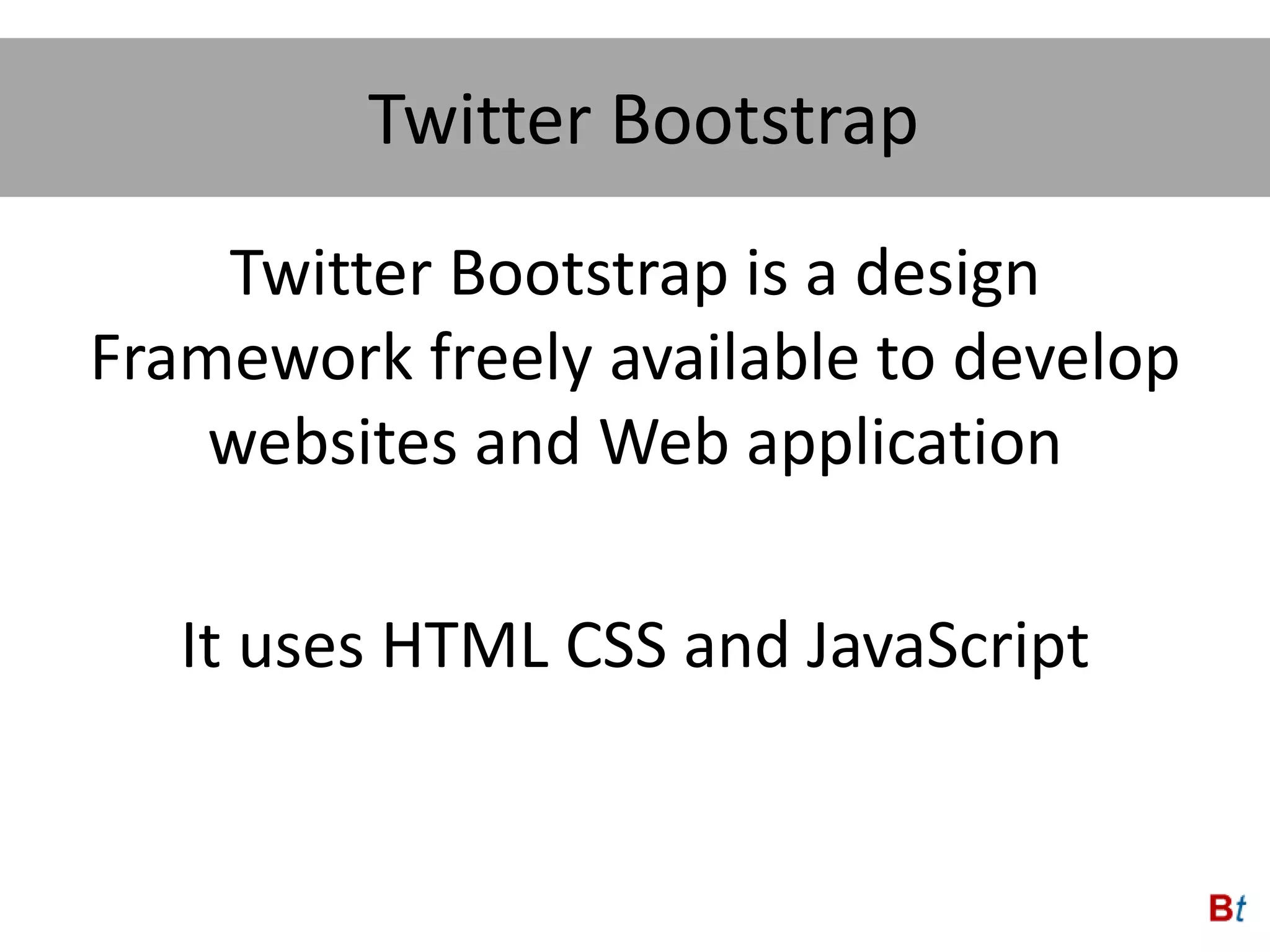 Twitter Bootstrap

Twitter Bootstrap is a design Framework freely available to develop websites and Web application

It uses HTML CSS and JavaScript

Bt